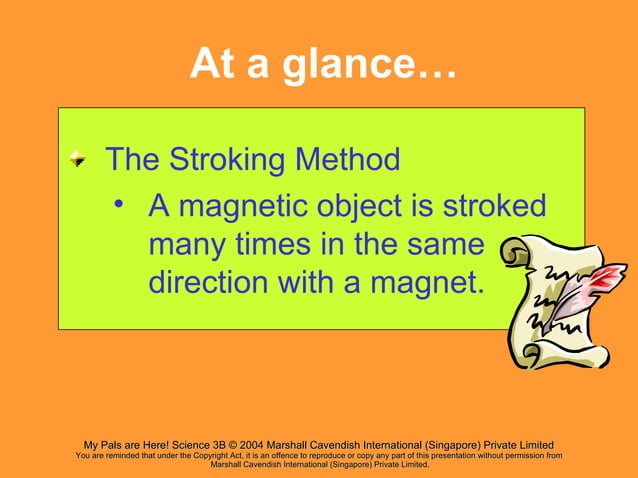 At a glance…

The Stroking Method

• A magnetic object is stroked many times in the same direction with a magnet.

My Pals are Here! Science 3B © 2004 Marshall Cavendish International (Singapore) Private Limited
You are reminded that under the Copyright Act, it is an offence to reproduce or copy any part of this presentation without permission from Marshall Cavendish International (Singapore) Private Limited.